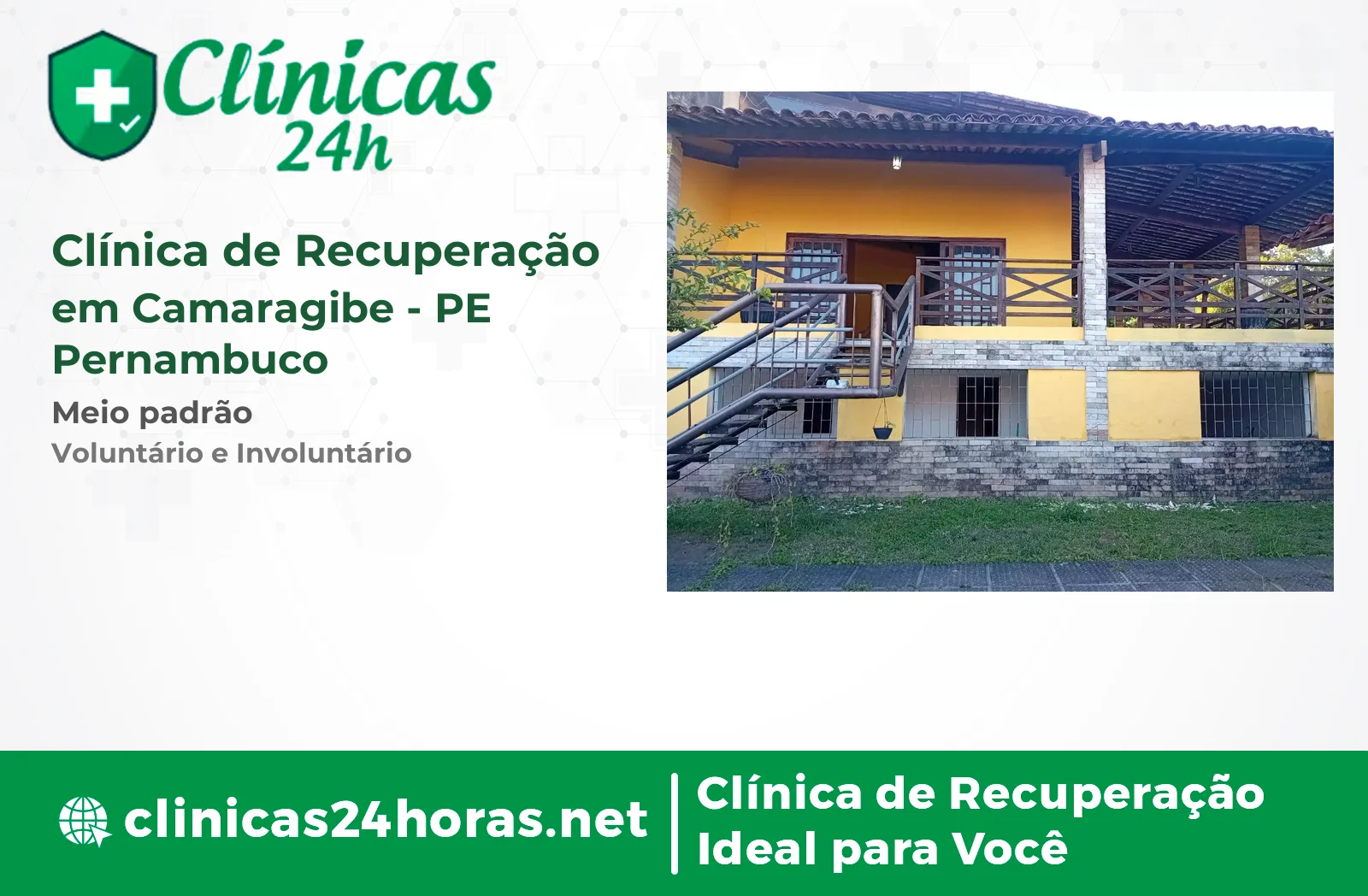 Clínicas 24h

Clínica de Recuperação em Camaragibe - PE Pernambuco

Meio padrão

Voluntário e Involuntário

clinicas24horas.net

Clínica de Recuperação Ideal para Você